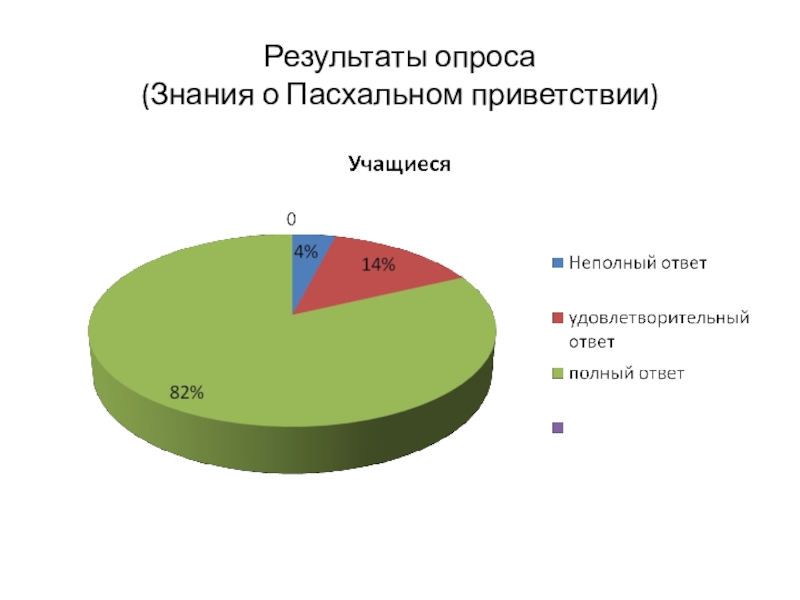 Результаты опроса
(Знания о Пасхальном приветствии)

Учащиеся

0
4%
14%
82%

Неполный ответ
удовлетворительный ответ
полный ответ